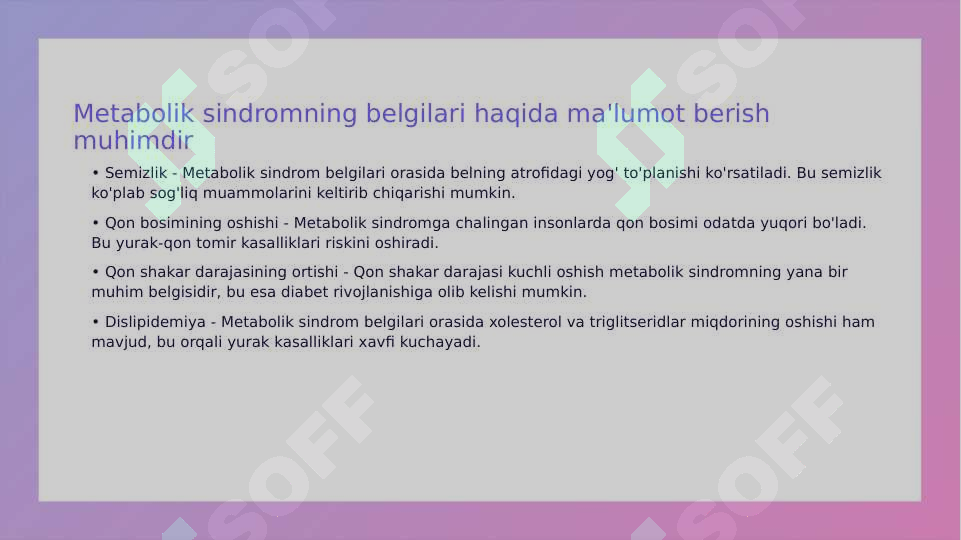 Metabolik sindromning belgilari haqida ma'lumot berish muhimdir

• Semizlik - Metabolik sindrom belgilari orasida belning atrofidagi yog' to'planishi ko'rsatiladi. Bu semizlik ko'plab sog'liq muammolarini keltirib chiqarishi mumkin.

• Qon bosimining oshishi - Metabolik sindromga chalingan insonlarda qon bosimi odatda yuqori bo'ladi. Bu yurak-qon tomir kasalliklari riskini oshiradi.

• Qon shakar darajasining ortishi - Qon shakar darajasi kuchli oshish metabolik sindromning yana bir muhim belgisidir, bu esa diabet rivojlanishiga olib kelishi mumkin.

• Dislipidemiya - Metabolik sindrom belgilari orasida xolesterol va triglitseridlar miqdorining oshishi ham mavjud, bu orqali yurak kasalliklari xavfi kuchayadi.

SOFF SOFF SOFF SOFF